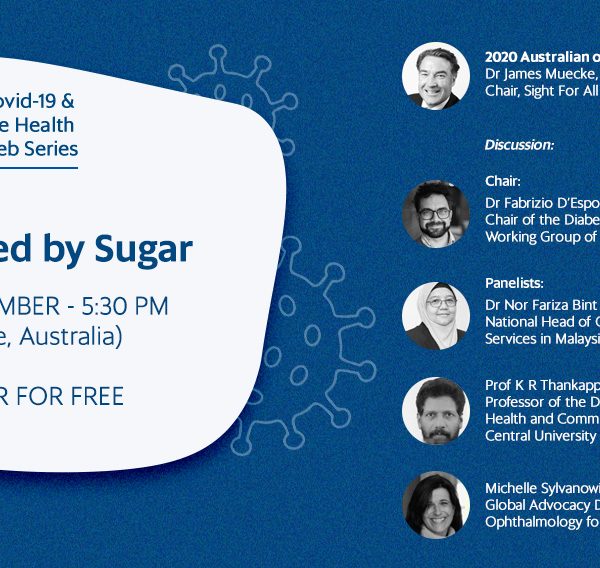 ovid-19 &
e Health
eb Series

ed by Sugar

MBER - 5:30 PM
e, Australia)

R FOR FREE

2020 Australian o
Dr James Muecke,
Chair, Sight For All

Discussion:

Chair:
Dr Fabrizio D'Espo
Chair of the Diabe
Working Group of

Panelists:
Dr Nor Fariza Bint
National Head of O
Services in Malaysi

Prof K R Thankapp
Professor of the D
Health and Comm
Central University

Michelle Sylvanowi
Global Advocacy D
Ophthalmology fo